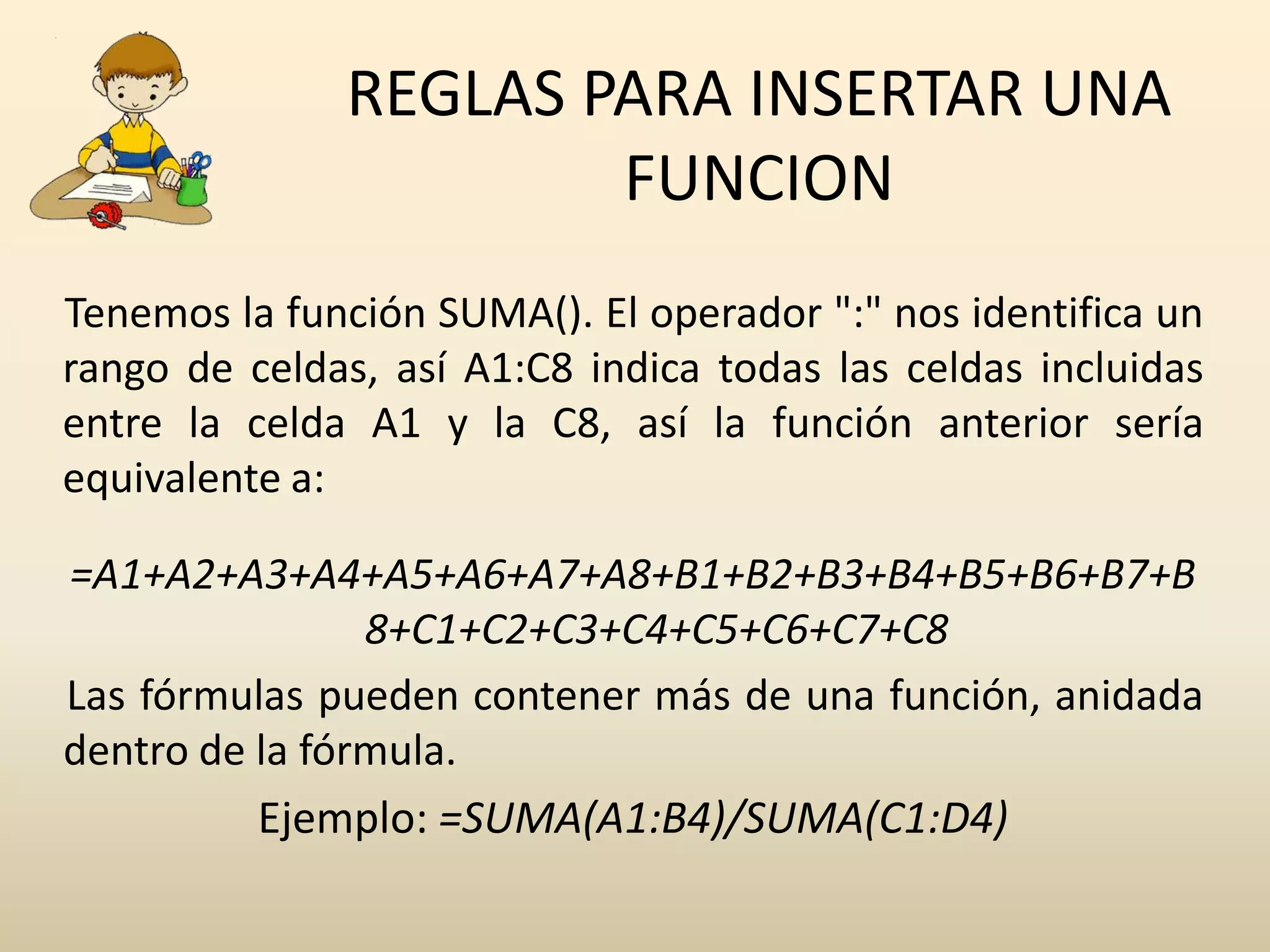 REGLAS PARA INSERTAR UNA FUNCION

Tenemos la función SUMA(). El operador ":" nos identifica un rango de celdas, así A1:C8 indica todas las celdas incluidas entre la celda A1 y la C8, así la función anterior sería equivalente a:

=A1+A2+A3+A4+A5+A6+A7+A8+B1+B2+B3+B4+B5+B6+B7+B8+C1+C2+C3+C4+C5+C6+C7+C8

Las fórmulas pueden contener más de una función, anidada dentro de la fórmula.

Ejemplo: =SUMA(A1:B4)/SUMA(C1:D4)